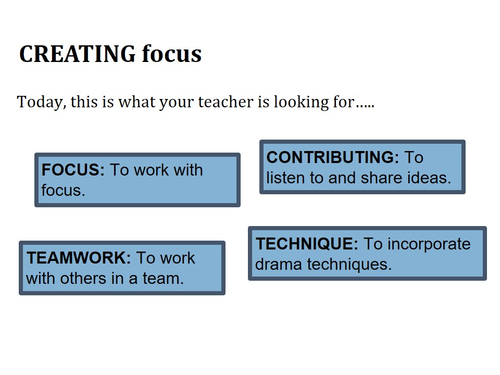 CREATING focus

Today, this is what your teacher is looking for…..

FOCUS: To work with focus.

CONTRIBUTING: To listen to and share ideas.

TEAMWORK: To work with others in a team.

TECHNIQUE: To incorporate drama techniques.